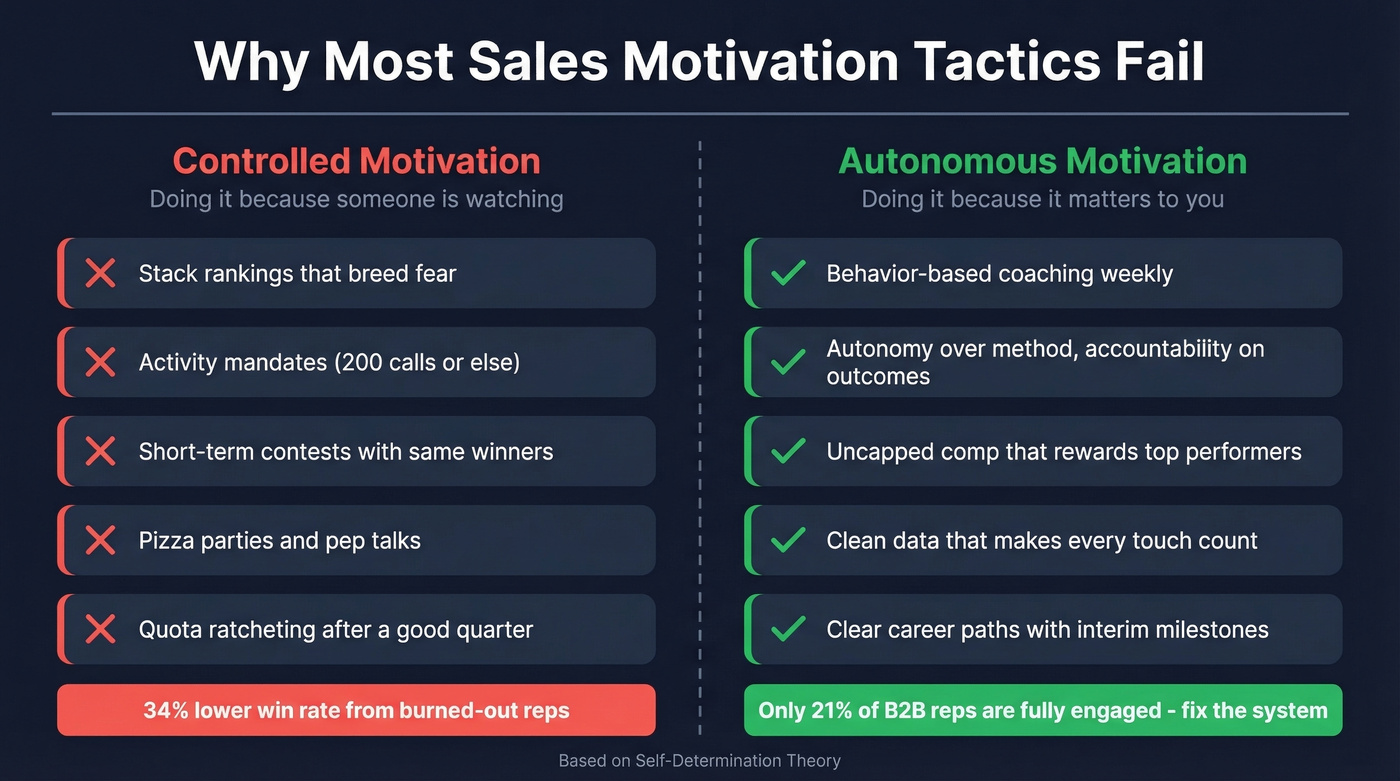 Why Most Sales Motivation Tactics Fail

Controlled Motivation
Doing it because someone is watching

Stack rankings that breed fear

Activity mandates (200 calls or else)

Short-term contests with same winners

Pizza parties and pep talks

Quota ratcheting after a good quarter

34% lower win rate from burned-out reps

Autonomous Motivation
Doing it because it matters to you

Behavior-based coaching weekly

Autonomy over method, accountability on outcomes

Uncapped comp that rewards top performers

Clean data that makes every touch count

Clear career paths with interim milestones

Only 21% of B2B reps are fully engaged - fix the system

Based on Self-Determination Theory